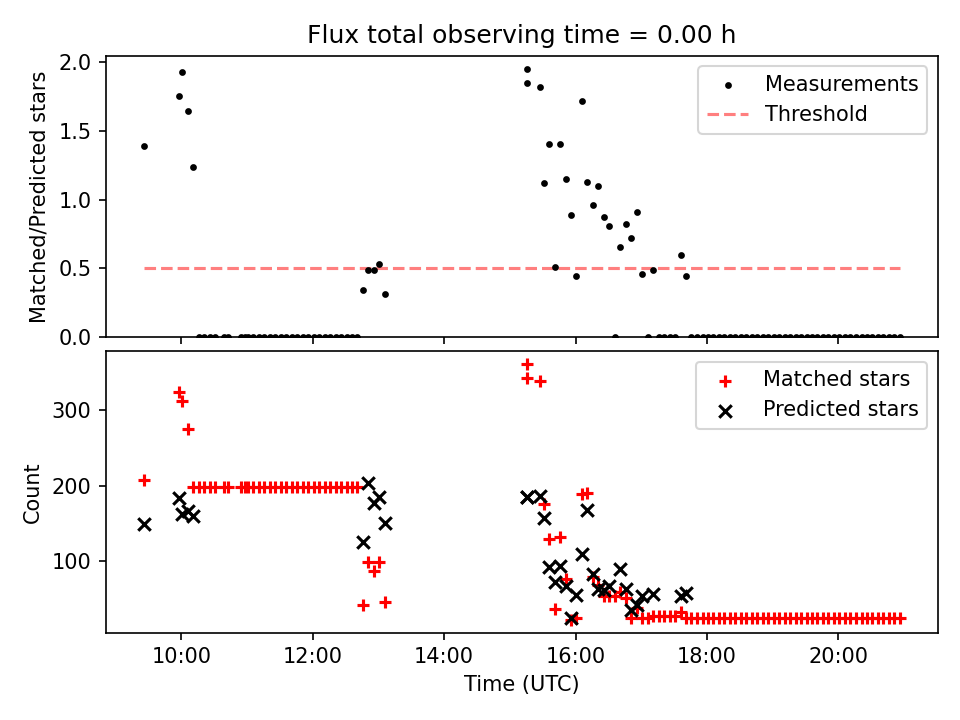 Flux total observing time = 0.00 h

Matched/Predicted stars

2.0
1.5
1.0
0.5
0.0

Measurements
Threshold

Count

300
200
100

Matched stars
Predicted stars

10:00
12:00
14:00
16:00
18:00
20:00

Time (UTC)